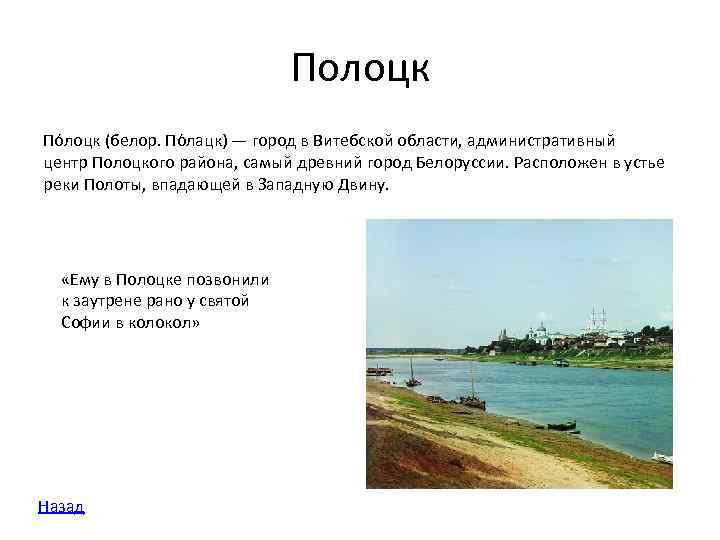 Полоцк

По́лоцк (белор. По́лацк) — город в Витебской области, административный центр Полоцкого района, самый древний город Белоруссии. Расположен в устье реки Полоты, впадающей в Западную Двину.

«Ему в Полоцке позвонили к заутрене рано у святой Софии в колокол»

Назад